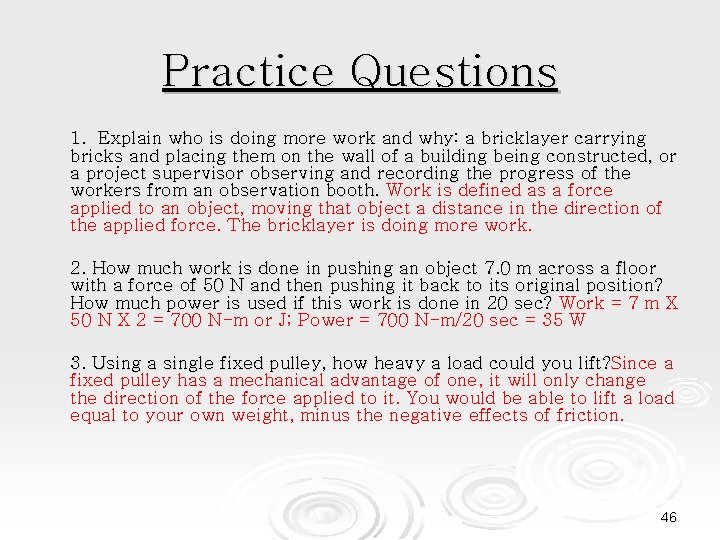 Practice Questions

1. Explain who is doing more work and why: a bricklayer carrying bricks and placing them on the wall of a building being constructed, or a project supervisor observing and recording the progress of the workers from an observation booth. Work is defined as a force applied to an object, moving that object a distance in the direction of the applied force. The bricklayer is doing more work.

2. How much work is done in pushing an object 7.0 m across a floor with a force of 50 N and then pushing it back to its original position? How much power is used if this work is done in 20 sec? Work = 7 m X 50 N X 2 = 700 N-m or J; Power = 700 N-m/20 sec = 35 W

3. Using a single fixed pulley, how heavy a load could you lift?Since a fixed pulley has a mechanical advantage of one, it will only change the direction of the force applied to it. You would be able to lift a load equal to your own weight, minus the negative effects of friction.

46